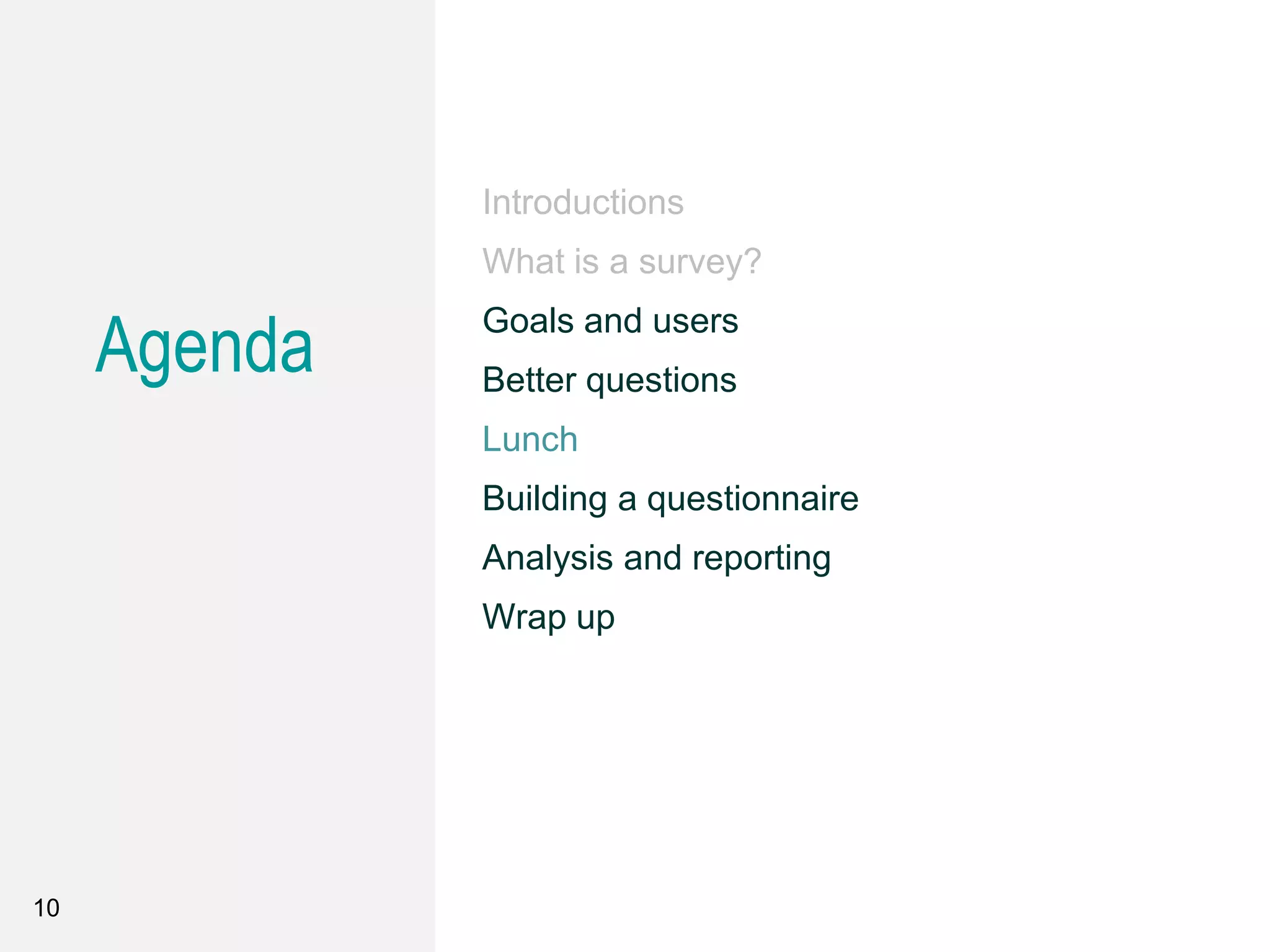 Agenda

Introductions

What is a survey?

Goals and users

Better questions

Lunch

Building a questionnaire

Analysis and reporting

Wrap up

10